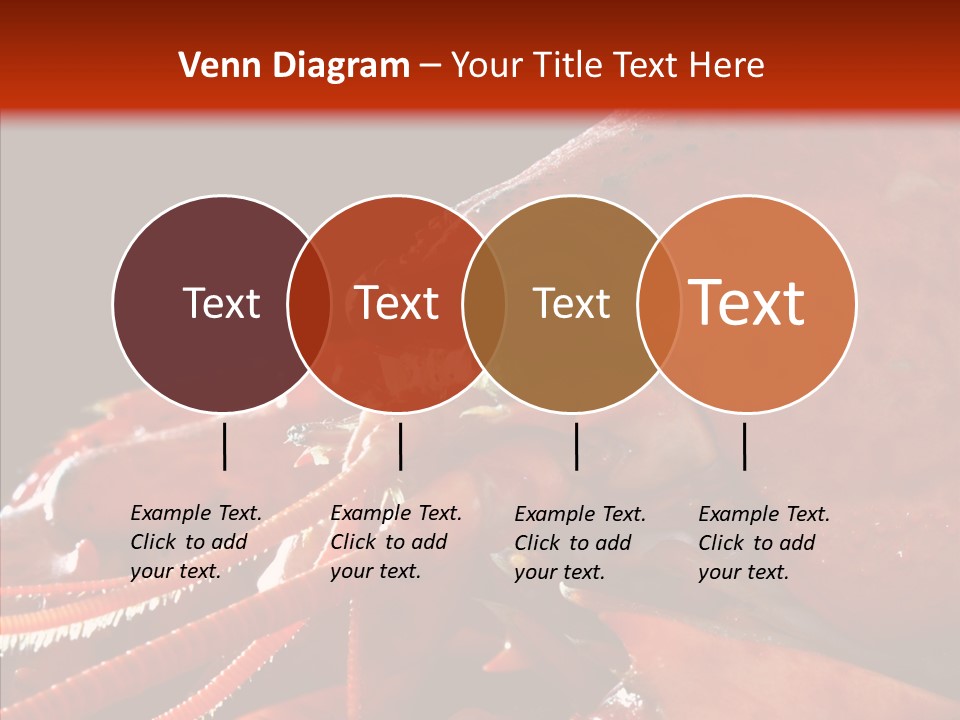 Venn Diagram – Your Title Text Here

Text

Text

Text

Text

Example Text. Click to add your text.

Example Text. Click to add your text.

Example Text. Click to add your text.

Example Text. Click to add your text.